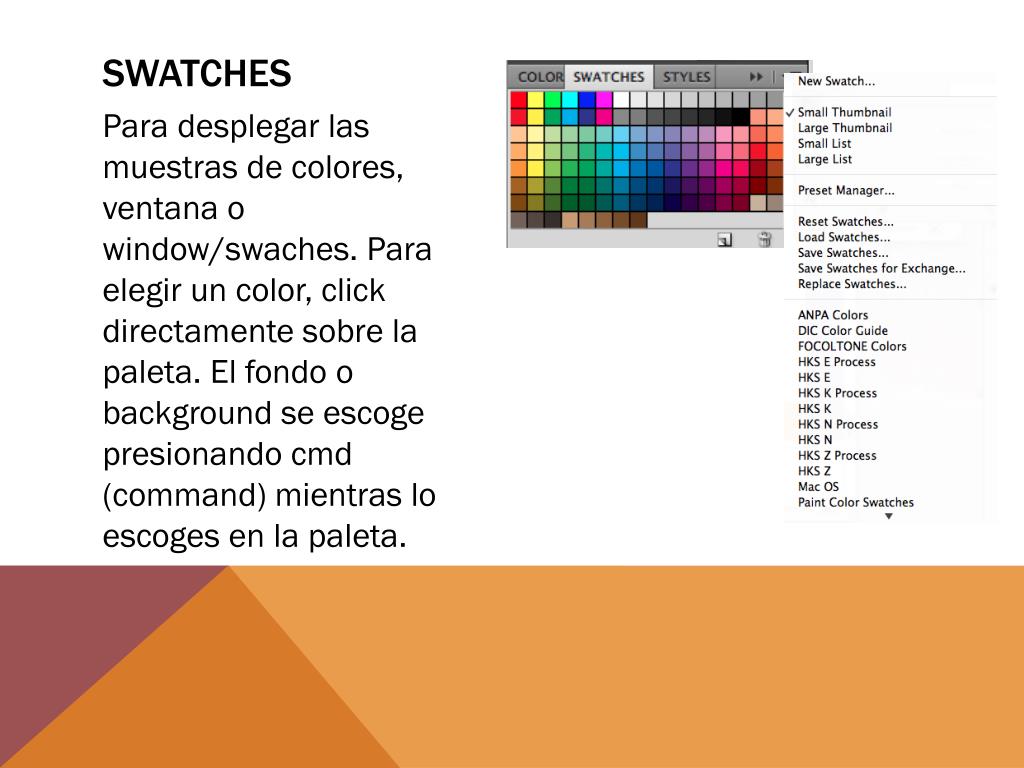 SWATCHES

Para desplegar las muestras de colores, ventana o window/swaches. Para elegir un color, click directamente sobre la paleta. El fondo o background se escoge presionando cmd (command) mientras lo escoges en la paleta.

COLOR SWATCHES STYLES

New Swatch...

✓ Small Thumbnail
Large Thumbnail
Small List
Large List

Preset Manager...

Reset Swatches...
Load Swatches...
Save Swatches...
Save Swatches for Exchange...
Replace Swatches...

ANPA Colors
DIC Color Guide
FOCOLTONE Colors
HKS E Process
HKS E
HKS K Process
HKS K
HKS N Process
HKS N
HKS Z Process
HKS Z
Mac OS
Paint Color Swatches